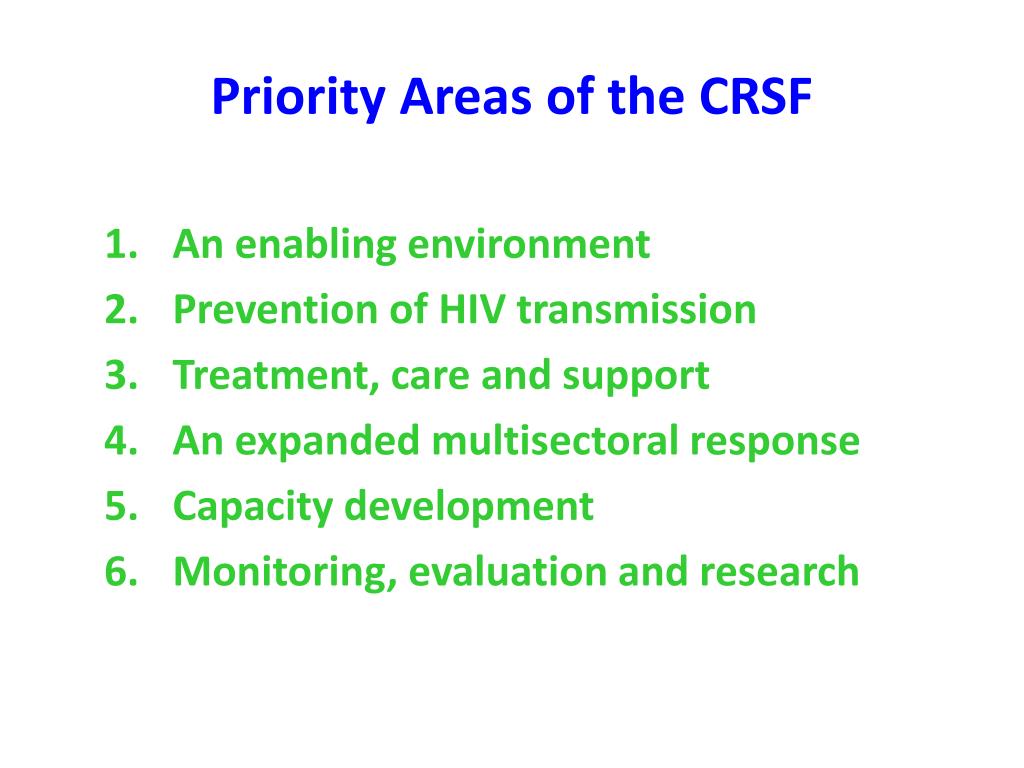 Priority Areas of the CRSF

1. An enabling environment
2. Prevention of HIV transmission
3. Treatment, care and support
4. An expanded multisectoral response
5. Capacity development
6. Monitoring, evaluation and research